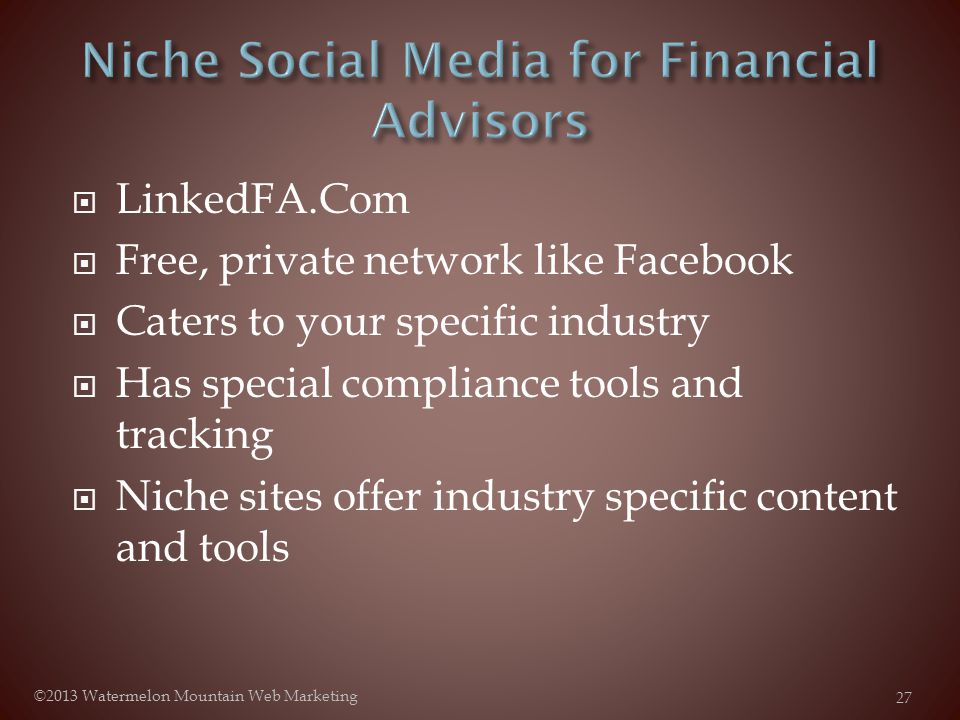 Niche Social Media for Financial Advisors

LinkedFA.Com
Free, private network like Facebook
Caters to your specific industry
Has special compliance tools and tracking
Niche sites offer industry specific content and tools

©2013 Watermelon Mountain Web Marketing

27